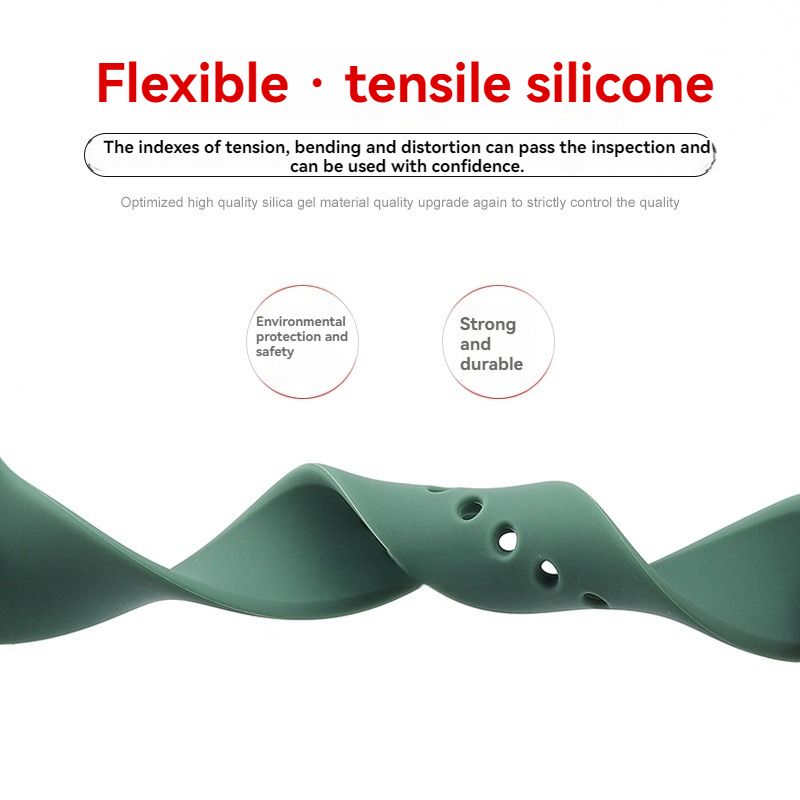 Flexible · tensile silicone

The indexes of tension, bending and distortion can pass the inspection and can be used with confidence.

Optimized high quality silica gel material quality upgrade again to strictly control the quality

Environmental protection and safety

Strong and durable